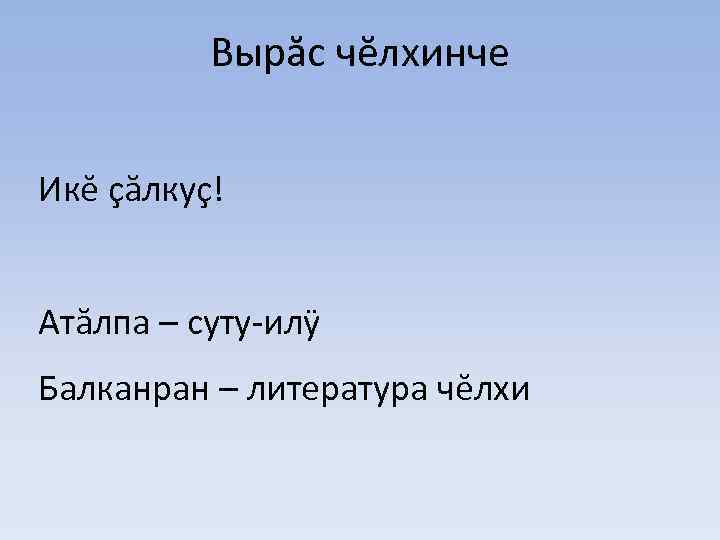 Вырӑс чӗлхинче

Икӗ ҫӑлкуҫ!

Атӑлпа – суту-илӳ

Балканран – литература чӗлхи